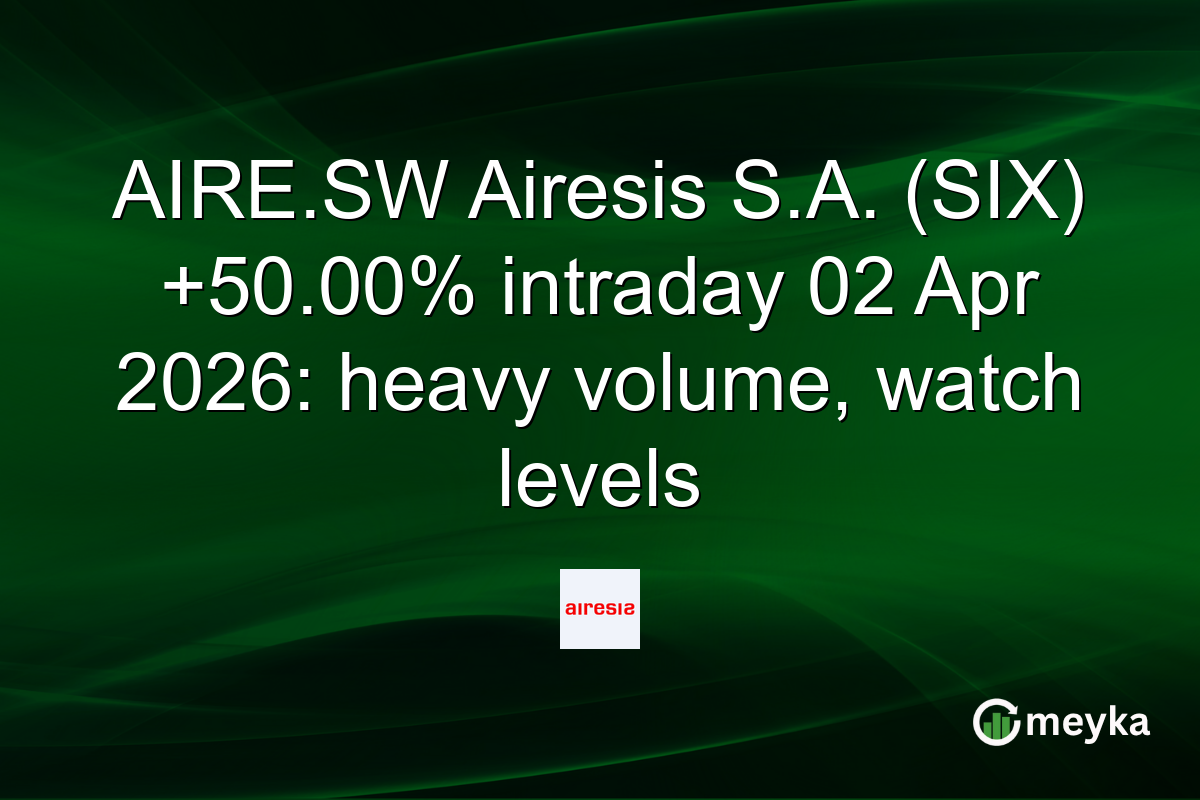 AIRE.SW Airesis S.A. (SIX) +50.00% intraday 02 Apr 2026: heavy volume, watch levels

airesis

meyka